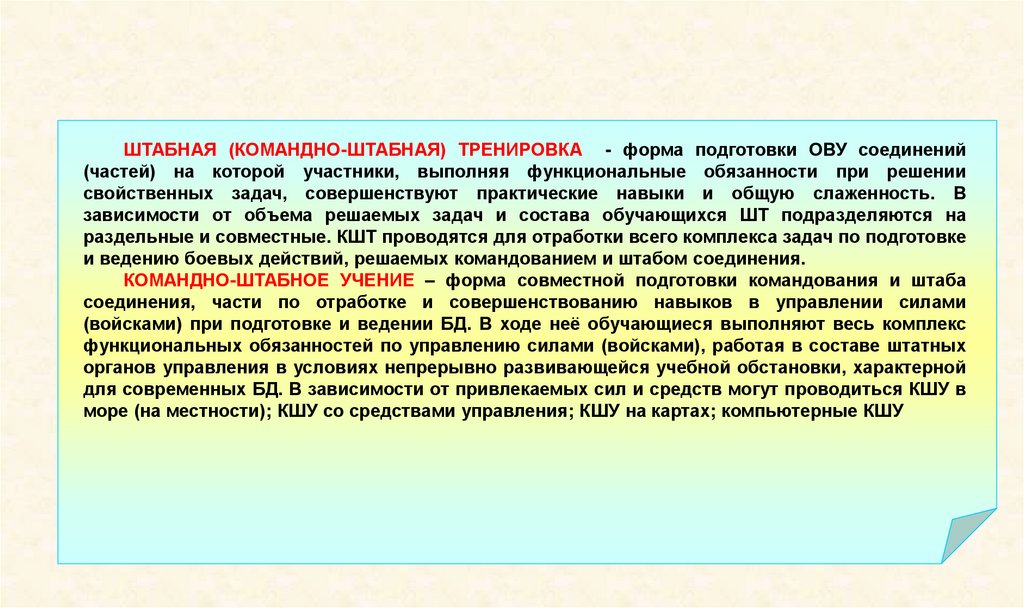 ШТАБНАЯ (КОМАНДНО-ШТАБНАЯ) ТРЕНИРОВКА - форма подготовки ОВУ соединений (частей) на которой участники, выполняя функциональные обязанности при решении свойственных задач, совершенствуют практические навыки и общую слаженность. В зависимости от объема решаемых задач и состава обучающихся ШТ подразделяются на раздельные и совместные. КШТ проводятся для отработки всего комплекса задач по подготовке и ведению боевых действий, решаемых командованием и штабом соединения.

КОМАНДНО-ШТАБНОЕ УЧЕНИЕ – форма совместной подготовки командования и штаба соединения, части по отработке и совершенствованию навыков в управлении силами (войсками) при подготовке и ведении БД. В ходе неё обучающиеся выполняют весь комплекс функциональных обязанностей по управлению силами (войсками), работая в составе штатных органов управления в условиях непрерывно развивающейся учебной обстановки, характерной для современных БД. В зависимости от привлекаемых сил и средств могут проводиться КШУ в море (на местности); КШУ со средствами управления; КШУ на картах; компьютерные КШУ